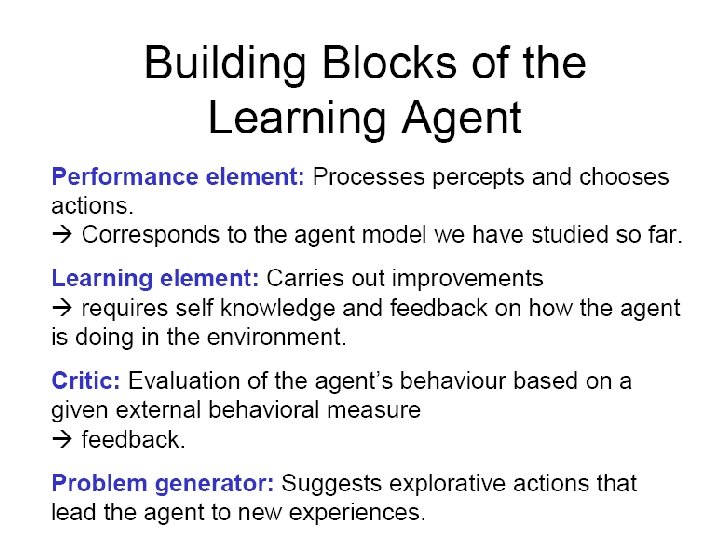 Building Blocks of the Learning Agent

Performance element: Processes percepts and chooses actions.
→ Corresponds to the agent model we have studied so far.

Learning element: Carries out improvements
→ requires self knowledge and feedback on how the agent is doing in the environment.

Critic: Evaluation of the agent's behaviour based on a given external behavioral measure
→ feedback.

Problem generator: Suggests explorative actions that lead the agent to new experiences.